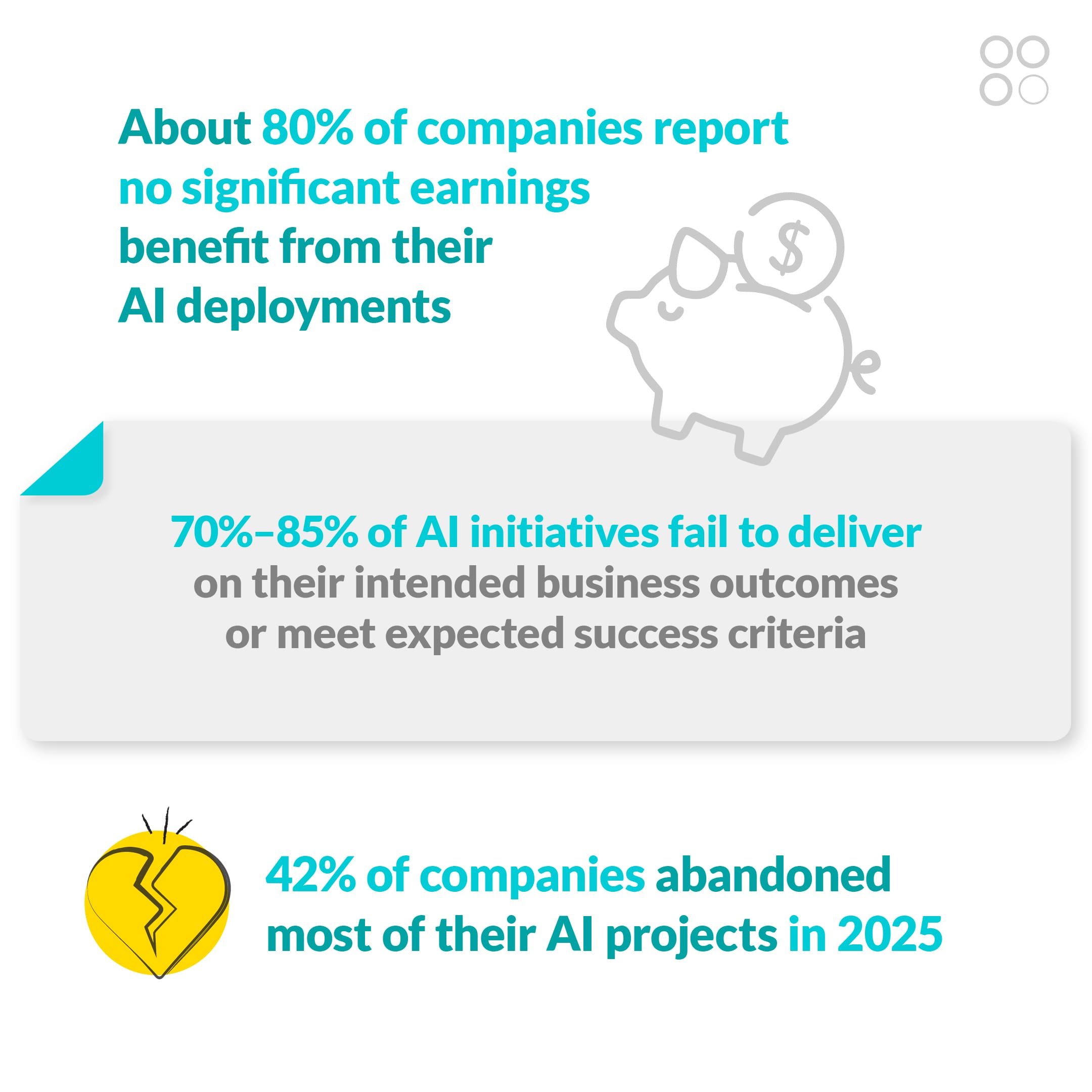 About 80% of companies report no significant earnings benefit from their AI deployments

$

70%–85% of AI initiatives fail to deliver on their intended business outcomes or meet expected success criteria

42% of companies abandoned most of their AI projects in 2025